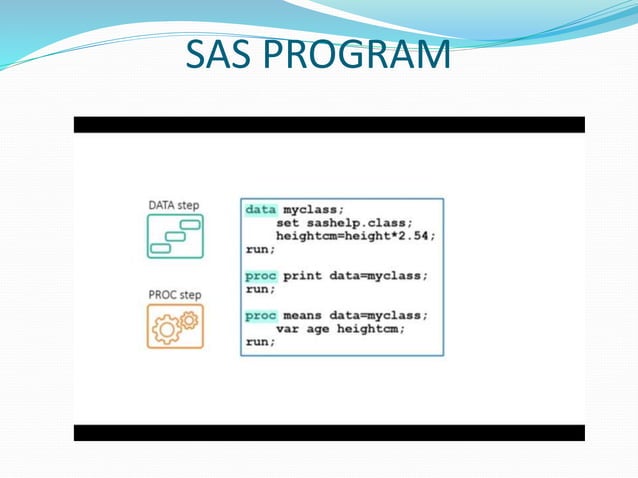 SAS PROGRAM

DATA step

PROC step

data myclass;
    set sashelp.class;
    heightcm=height*2.54;
run;

proc print data=myclass;
run;

proc means data=myclass;
    var age heightcm;
run;